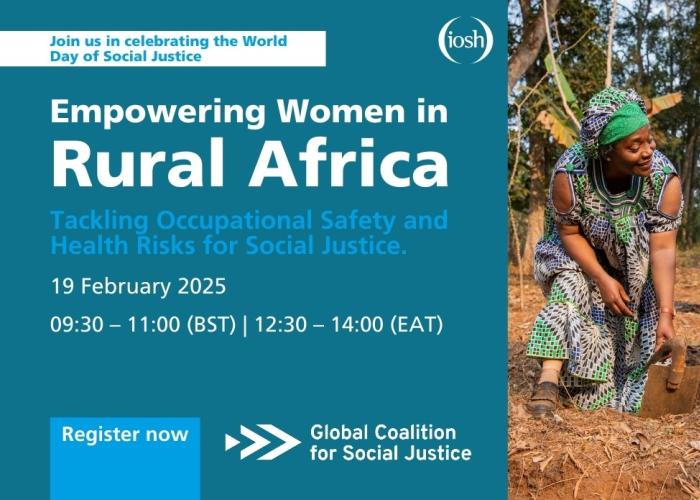 Join us in celebrating the World Day of Social Justice

iosh

Empowering Women in Rural Africa

Tackling Occupational Safety and Health Risks for Social Justice.

19 February 2025

09:30 – 11:00 (BST) | 12:30 – 14:00 (EAT)

Register now

Global Coalition for Social Justice